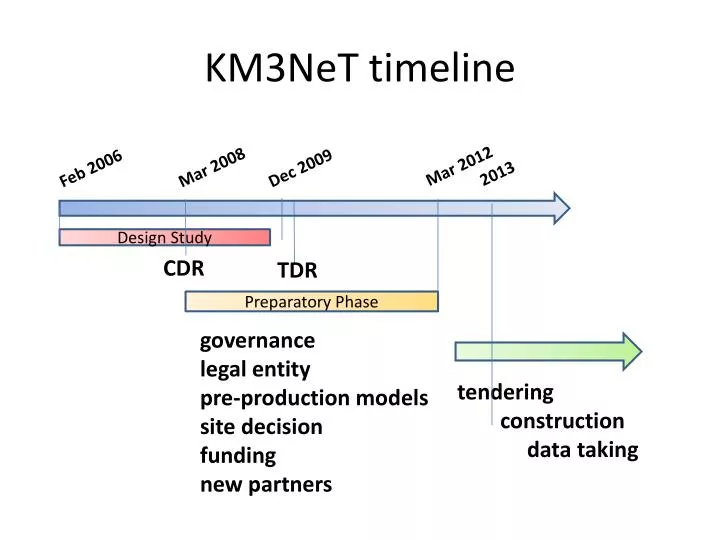 KM3NeT timeline

Feb 2006
Mar 2008
Dec 2009
Mar 2012
2013

Design Study

CDR

TDR

Preparatory Phase

governance
legal entity
pre-production models
site decision
funding
new partners

tendering
construction
data taking